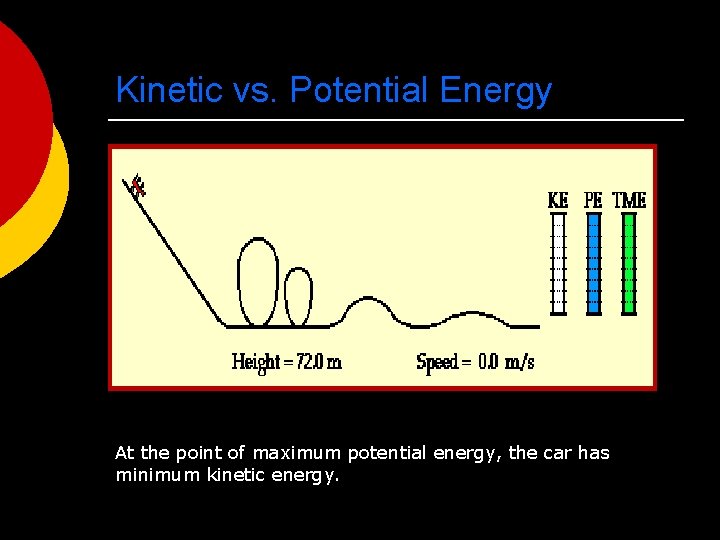 Kinetic vs. Potential Energy

KE PE TME

Height = 72.0 m

Speed = 0.0 m/s

At the point of maximum potential energy, the car has minimum kinetic energy.